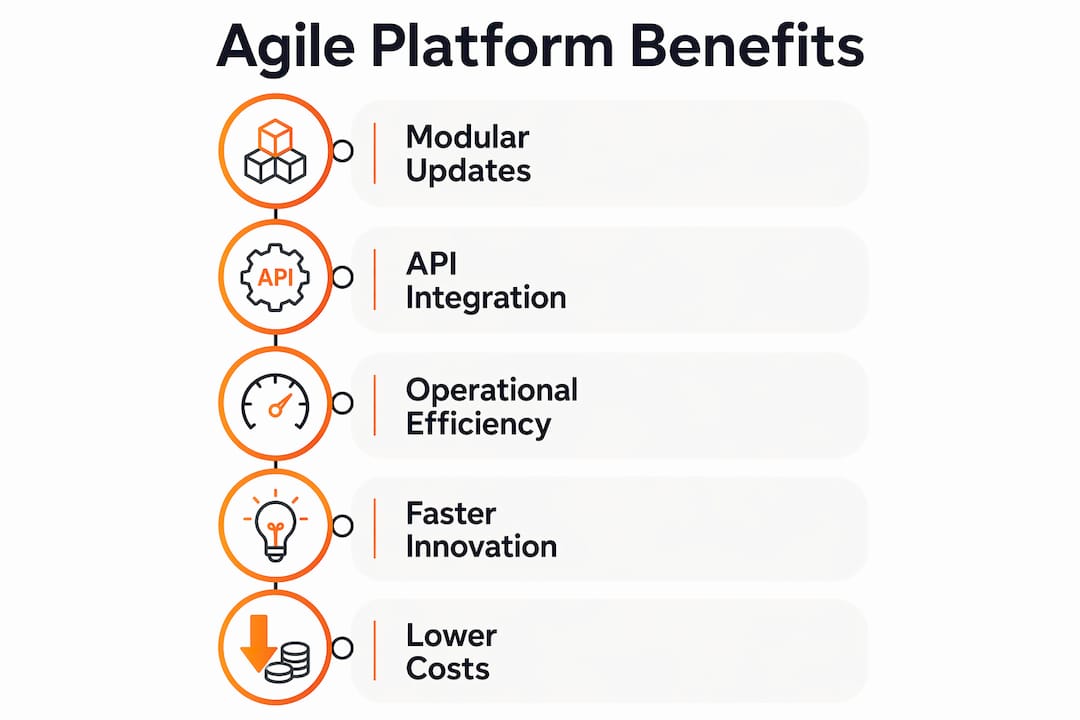 Agile Platform Benefits

Modular Updates

API

API Integration

Operational Efficiency

Faster Innovation

Lower Costs